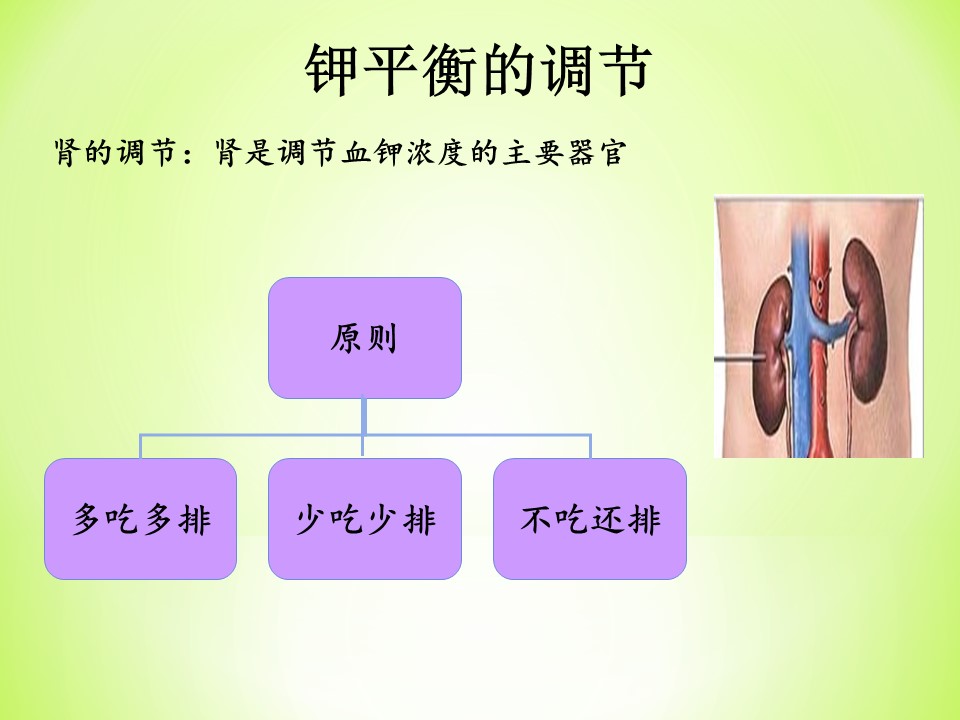 钾平衡的调节

肾的调节：肾是调节血钾浓度的主要器官

原则

多吃多排

少吃少排

不吃还排